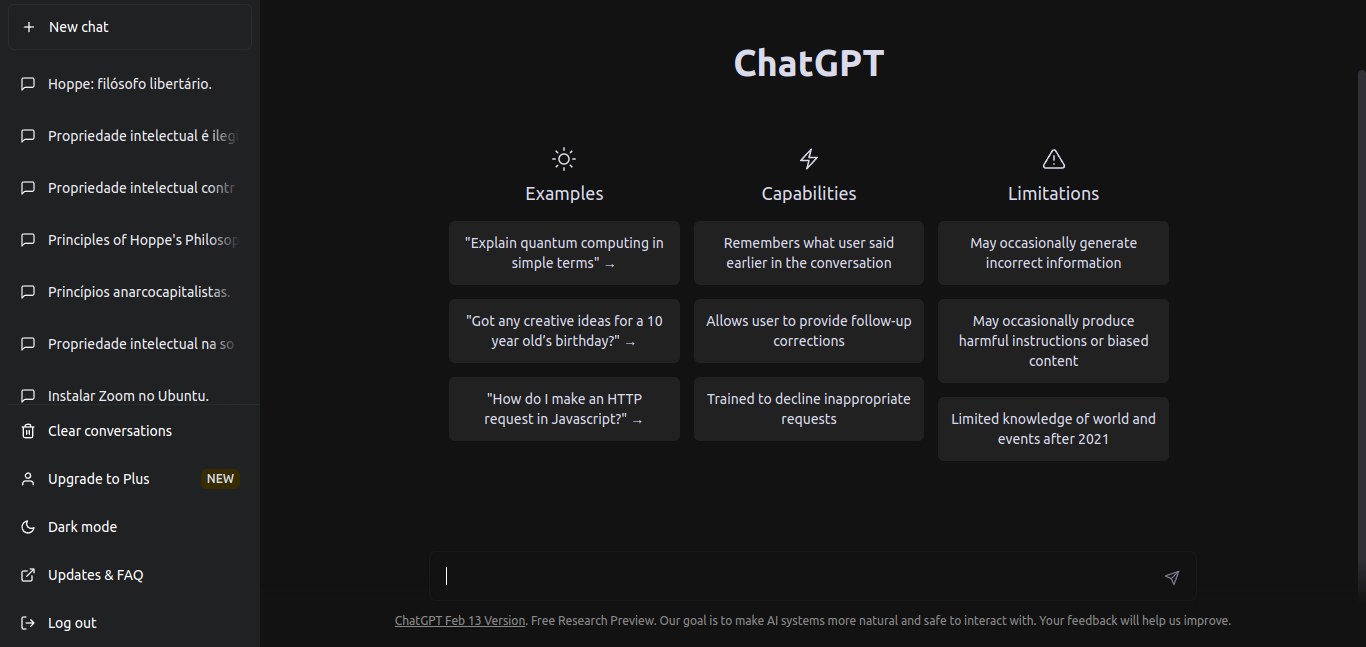 + New chat

Hoppe: filósofo libertário.

Propriedade intelectual é ileg

Propriedade intelectual contr

Principles of Hoppe's Philosop

Princípios anarcocapitalistas.

Propriedade intelectual na so

Instalar Zoom no Ubuntu.

Clear conversations

Upgrade to Plus NEW

Dark mode

Updates & FAQ

Log out

ChatGPT

Examples

"Explain quantum computing in simple terms" →

"Got any creative ideas for a 10 year old's birthday?" →

"How do I make an HTTP request in Javascript?" →

Capabilities

Remembers what user said earlier in the conversation

Allows user to provide follow-up corrections

Trained to decline inappropriate requests

Limitations

May occasionally generate incorrect information

May occasionally produce harmful instructions or biased content

Limited knowledge of world and events after 2021

ChatGPT Feb 13 Version. Free Research Preview. Our goal is to make AI systems more natural and safe to interact with. Your feedback will help us improve.